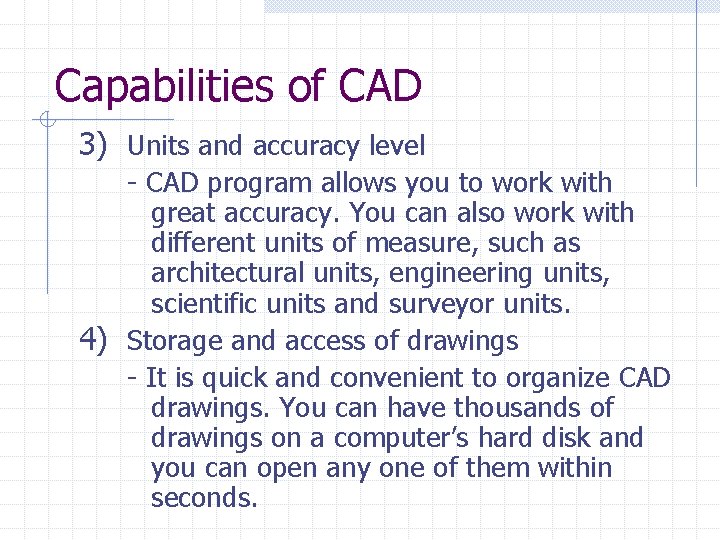 Capabilities of CAD

3) Units and accuracy level

- CAD program allows you to work with great accuracy. You can also work with different units of measure, such as architectural units, engineering units, scientific units and surveyor units.

4) Storage and access of drawings

- It is quick and convenient to organize CAD drawings. You can have thousands of drawings on a computer's hard disk and you can open any one of them within seconds.